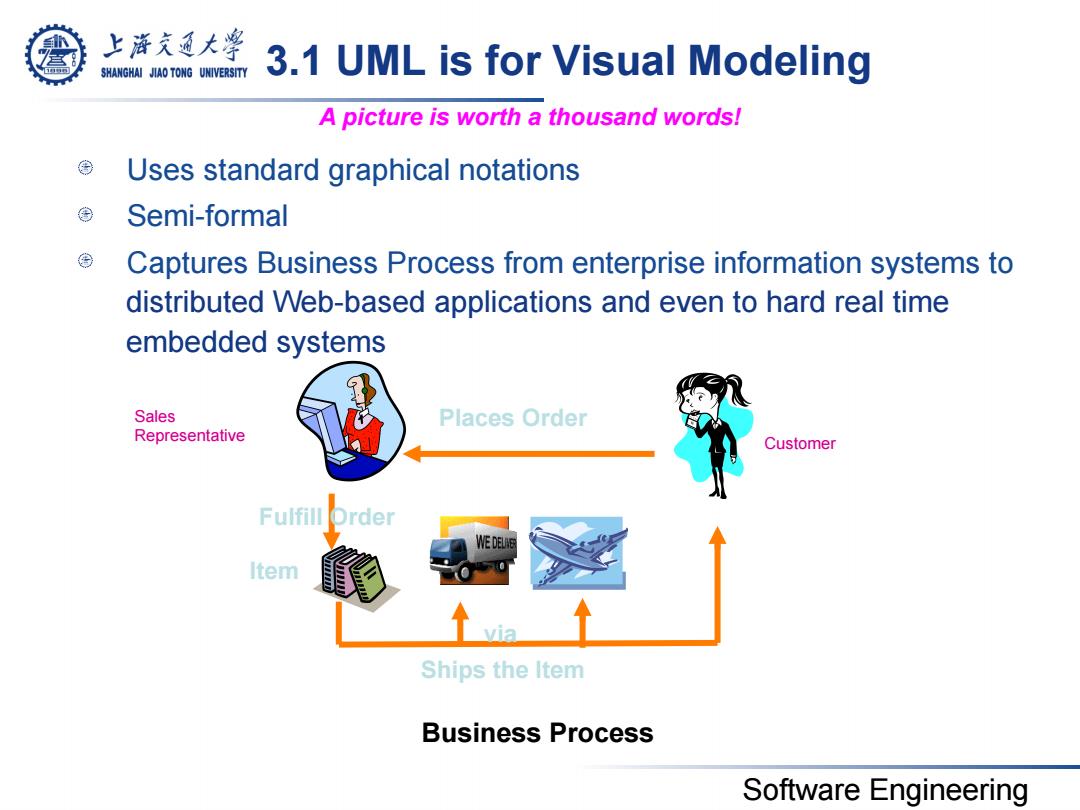 上海交通大学
SHANGHAI JIAO TONG UNIVERSITY

3.1 UML is for Visual Modeling

A picture is worth a thousand words!

Uses standard graphical notations

Semi-formal

Captures Business Process from enterprise information systems to distributed Web-based applications and even to hard real time embedded systems

Sales Representative

Places Order

Customer

Fulfill Order

Item

WE DELIVER

via

Ships the Item

Business Process

Software Engineering